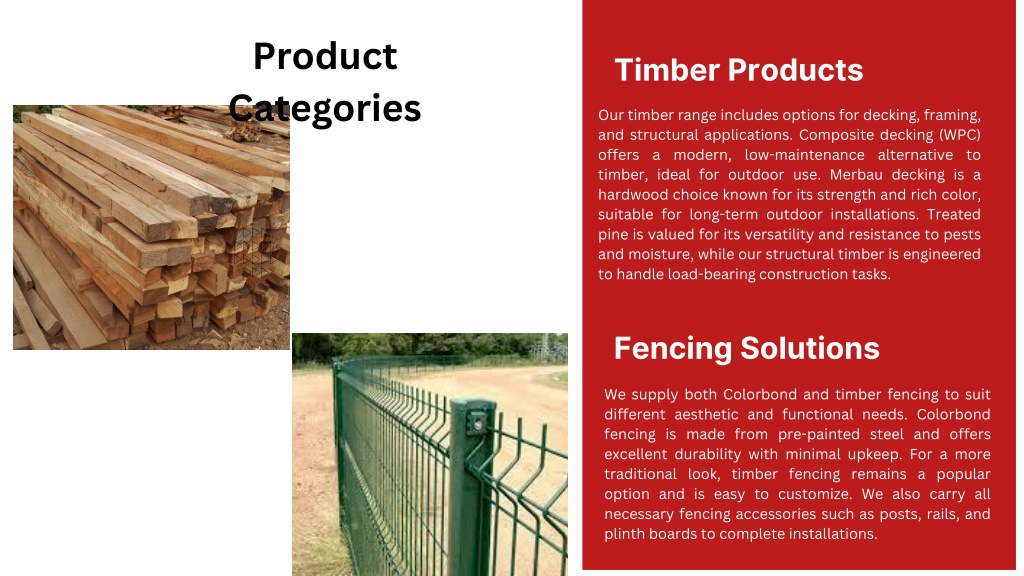 Product Categories

Timber Products

Our timber range includes options for decking, framing, and structural applications. Composite decking (WPC) offers a modern, low-maintenance alternative to timber, ideal for outdoor use. Merbau decking is a hardwood choice known for its strength and rich color, suitable for long-term outdoor installations. Treated pine is valued for its versatility and resistance to pests and moisture, while our structural timber is engineered to handle load-bearing construction tasks.

Fencing Solutions

We supply both Colorbond and timber fencing to suit different aesthetic and functional needs. Colorbond fencing is made from pre-painted steel and offers excellent durability with minimal upkeep. For a more traditional look, timber fencing remains a popular option and is easy to customize. We also carry all necessary fencing accessories such as posts, rails, and plinth boards to complete installations.